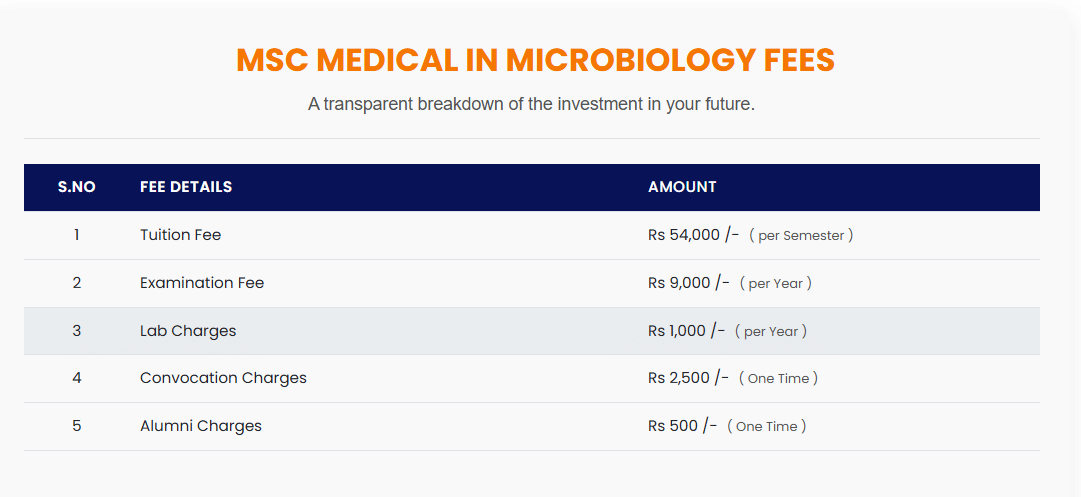 MSC MEDICAL IN MICROBIOLOGY FEES

A transparent breakdown of the investment in your future.

| S.NO | FEE DETAILS | AMOUNT |
|---|---|---|
| 1 | Tuition Fee | Rs 54,000 /- ( per Semester ) |
| 2 | Examination Fee | Rs 9,000 /- ( per Year ) |
| 3 | Lab Charges | Rs 1,000 /- ( per Year ) |
| 4 | Convocation Charges | Rs 2,500 /- ( One Time ) |
| 5 | Alumni Charges | Rs 500 /- ( One Time ) |